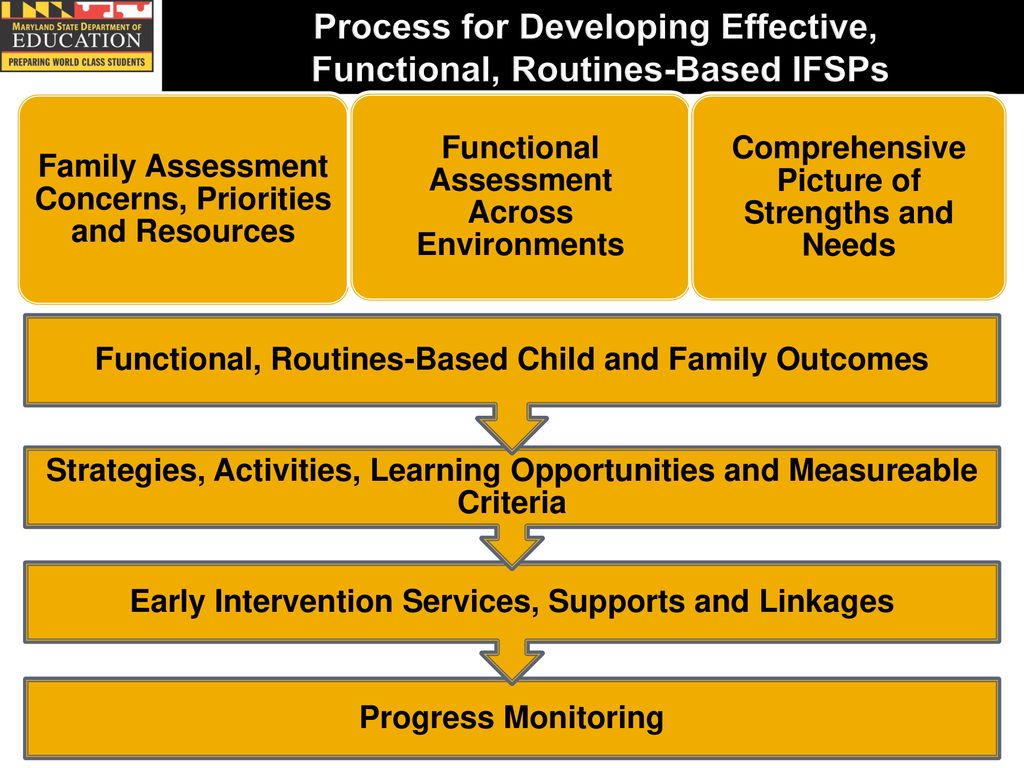 MARYLAND STATE DEPARTMENT OF EDUCATION
PREPARING WORLD CLASS STUDENTS

Process for Developing Effective, Functional, Routines-Based IFSPs

Family Assessment Concerns, Priorities and Resources

Functional Assessment Across Environments

Comprehensive Picture of Strengths and Needs

Functional, Routines-Based Child and Family Outcomes

Strategies, Activities, Learning Opportunities and Measureable Criteria

Early Intervention Services, Supports and Linkages

Progress Monitoring